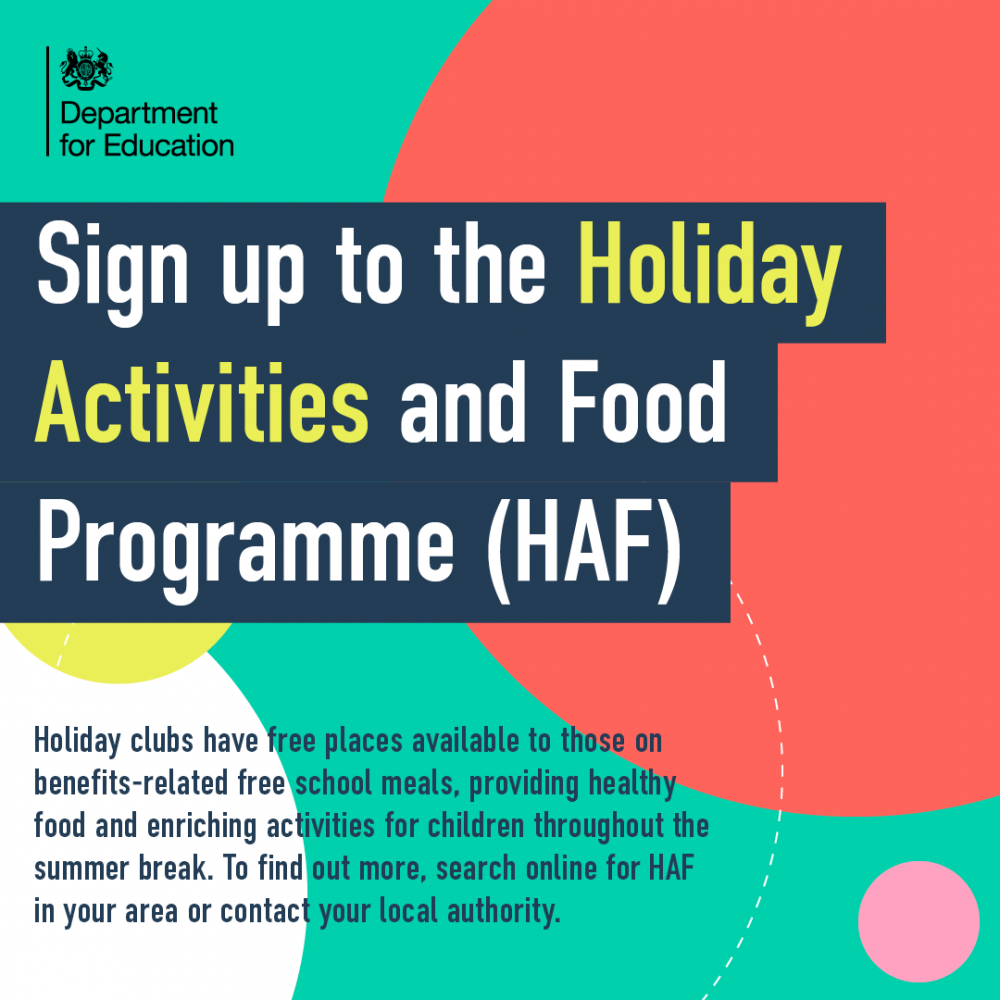 Department for Education

Sign up to the Holiday Activities and Food Programme (HAF)

Holiday clubs have free places available to those on benefits-related free school meals, providing healthy food and enriching activities for children throughout the summer break. To find out more, search online for HAF in your area or contact your local authority.